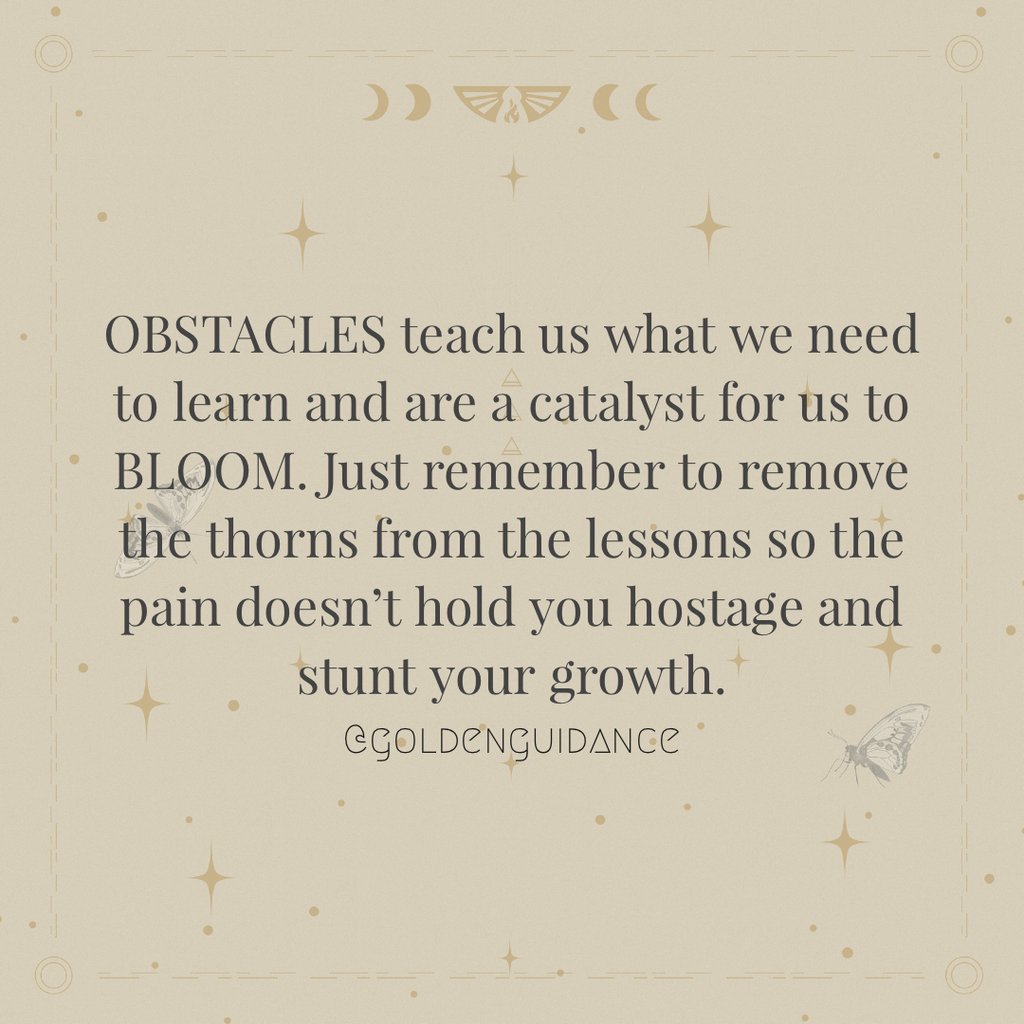 OBSTACLES teach us what we need to learn and are a catalyst for us to BLOOM. Just remember to remove the thorns from the lessons so the pain doesn't hold you hostage and stunt your growth.

@GOLDENGUIDANCE